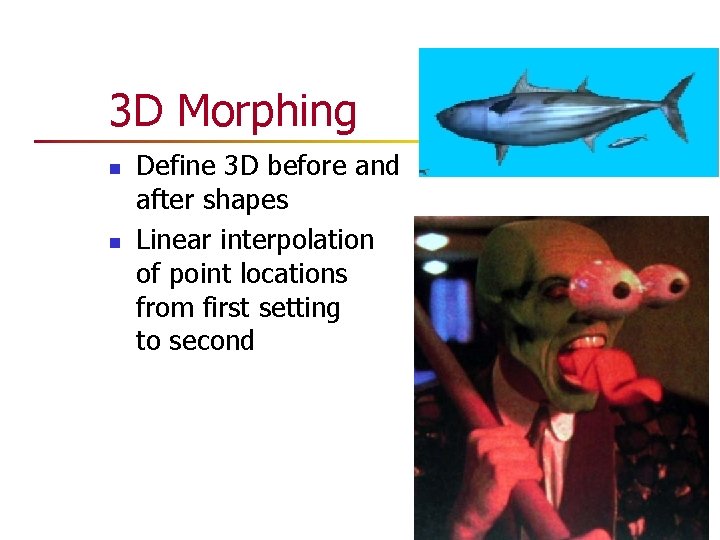 3D Morphing

- Define 3D before and after shapes
- Linear interpolation of point locations from first setting to second